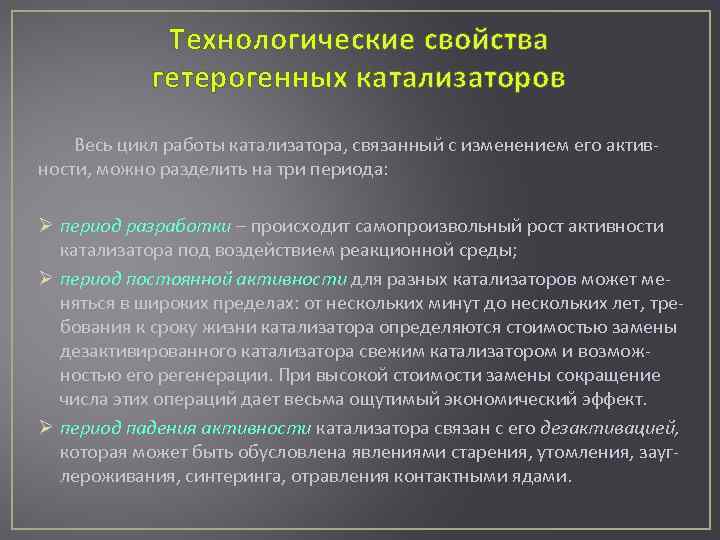 Технологические свойства гетерогенных катализаторов

Весь цикл работы катализатора, связанный с изменением его активности, можно разделить на три периода:

➢ период разработки – происходит самопроизвольный рост активности катализатора под воздействием реакционной среды;

➢ период постоянной активности для разных катализаторов может меняться в широких пределах: от нескольких минут до нескольких лет, требования к сроку жизни катализатора определяются стоимостью замены дезактивированного катализатора свежим катализатором и возможностью его регенерации. При высокой стоимости замены сокращение числа этих операций дает весьма ощутимый экономический эффект.

➢ период падения активности катализатора связан с его дезактивацией, которая может быть обусловлена явлениями старения, утомления, зауглероживания, синтеринга, отравления контактными ядами.